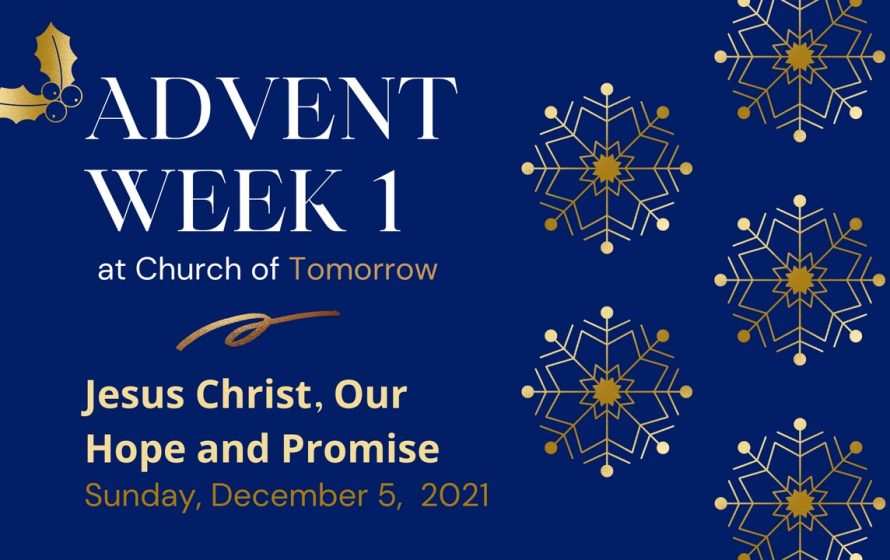 ADVENT WEEK 1
at Church of Tomorrow

Jesus Christ, Our Hope and Promise
Sunday, December 5, 2021